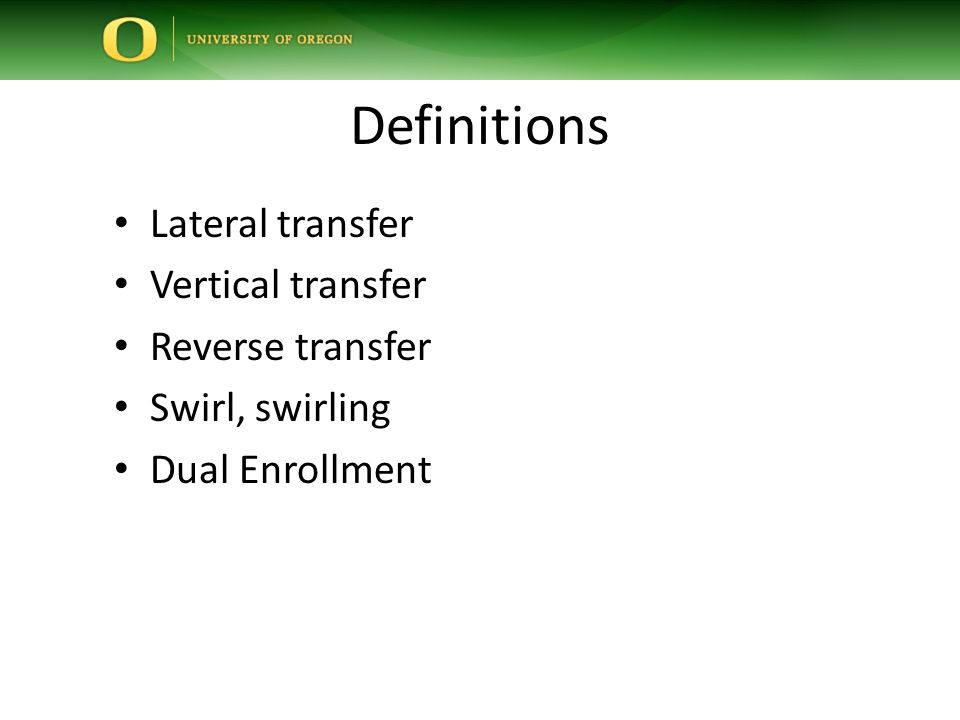 O UNIVERSITY OF OREGON

Definitions

• Lateral transfer
• Vertical transfer
• Reverse transfer
• Swirl, swirling
• Dual Enrollment